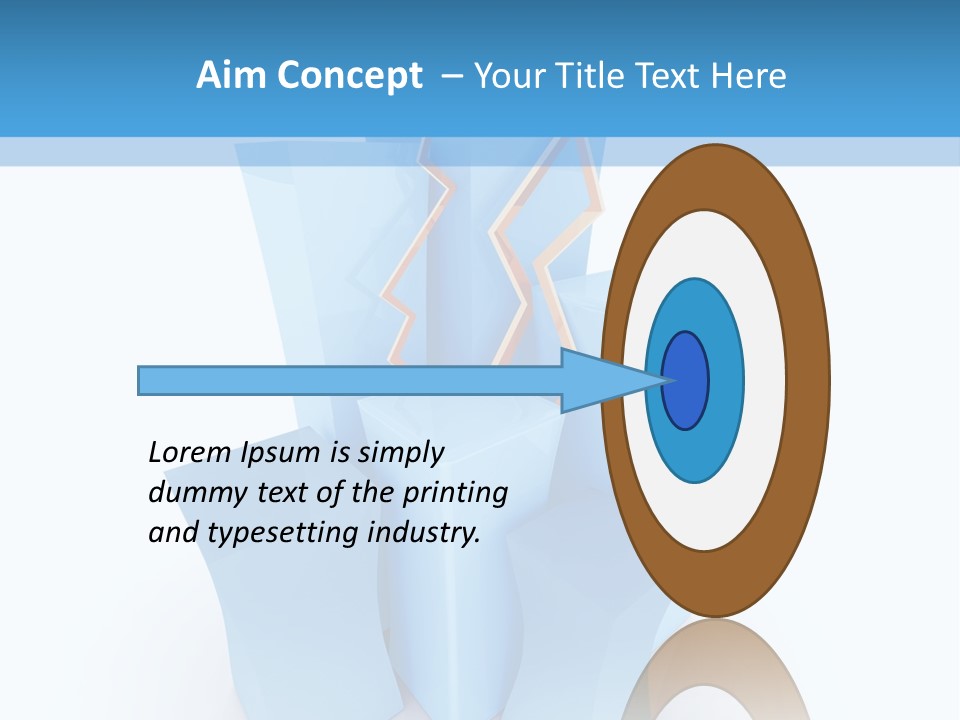 Aim Concept – Your Title Text Here

Lorem Ipsum is simply dummy text of the printing and typesetting industry.